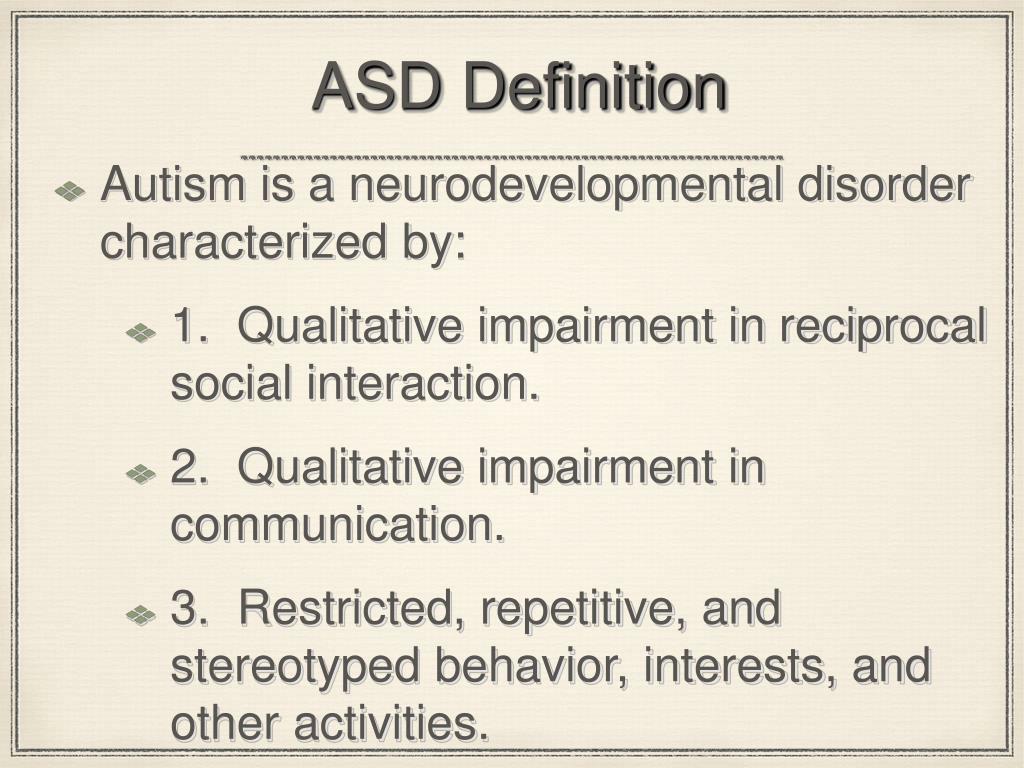 ASD Definition

Autism is a neurodevelopmental disorder characterized by:

1. Qualitative impairment in reciprocal social interaction.

2. Qualitative impairment in communication.

3. Restricted, repetitive, and stereotyped behavior, interests, and other activities.